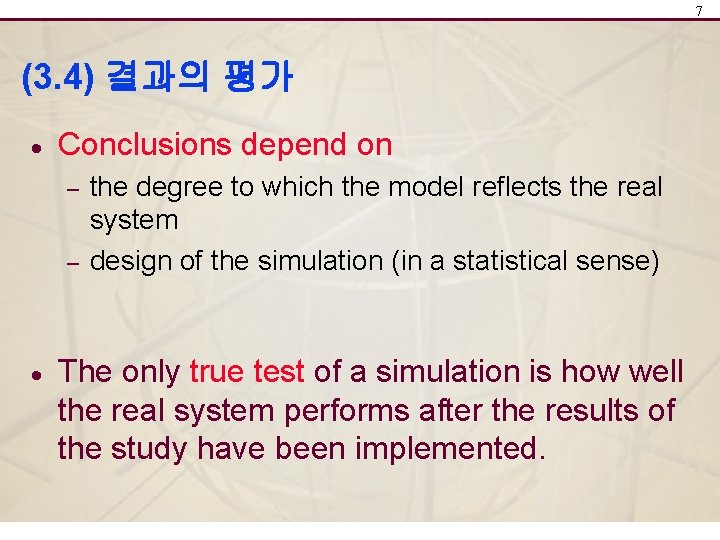 7

(3.4) 결과의 평가

• Conclusions depend on
– the degree to which the model reflects the real system
– design of the simulation (in a statistical sense)

• The only true test of a simulation is how well the real system performs after the results of the study have been implemented.